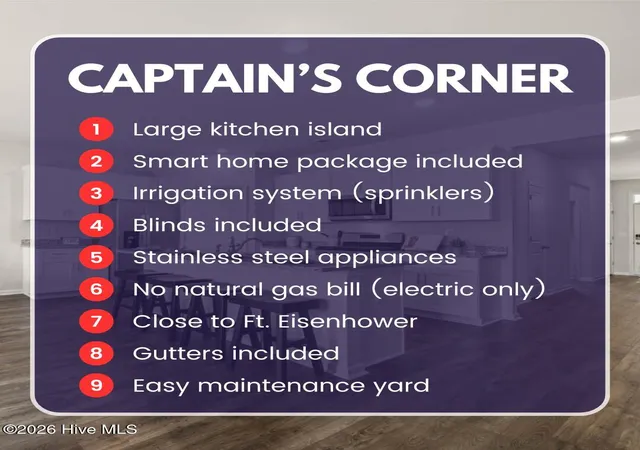 CAPTAIN'S CORNER

1 Large kitchen island
2 Smart home package included
3 Irrigation system (sprinklers)
4 Blinds included
5 Stainless steel appliances
6 No natural gas bill (electric only)
7 Close to Ft. Eisenhower
8 Gutters included
9 Easy maintenance yard

©2026 Hive MLS